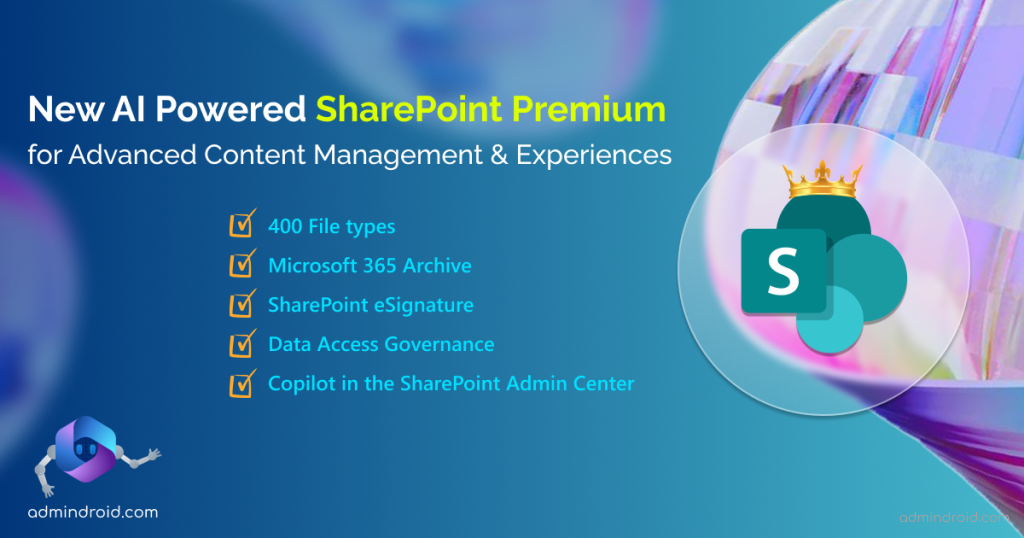 New AI Powered SharePoint Premium
for Advanced Content Management & Experiences

400 File types
Microsoft 365 Archive
SharePoint eSignature
Data Access Governance
Copilot in the SharePoint Admin Center

S

admindroid.com

admindroid.com